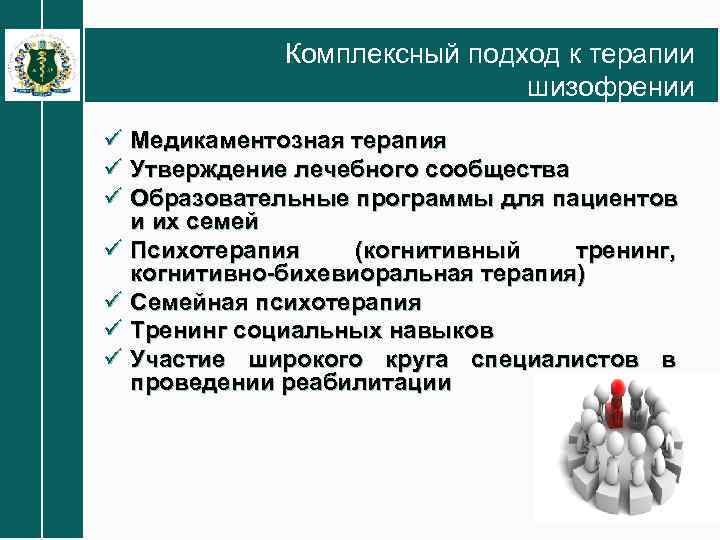 Комплексный подход к терапии шизофрении

✓ Медикаментозная терапия
✓ Утверждение лечебного сообщества
✓ Образовательные программы для пациентов и их семей
✓ Психотерапия (когнитивный тренинг, когнитивно-бихевиоральная терапия)
✓ Семейная психотерапия
✓ Тренинг социальных навыков
✓ Участие широкого круга специалистов в проведении реабилитации